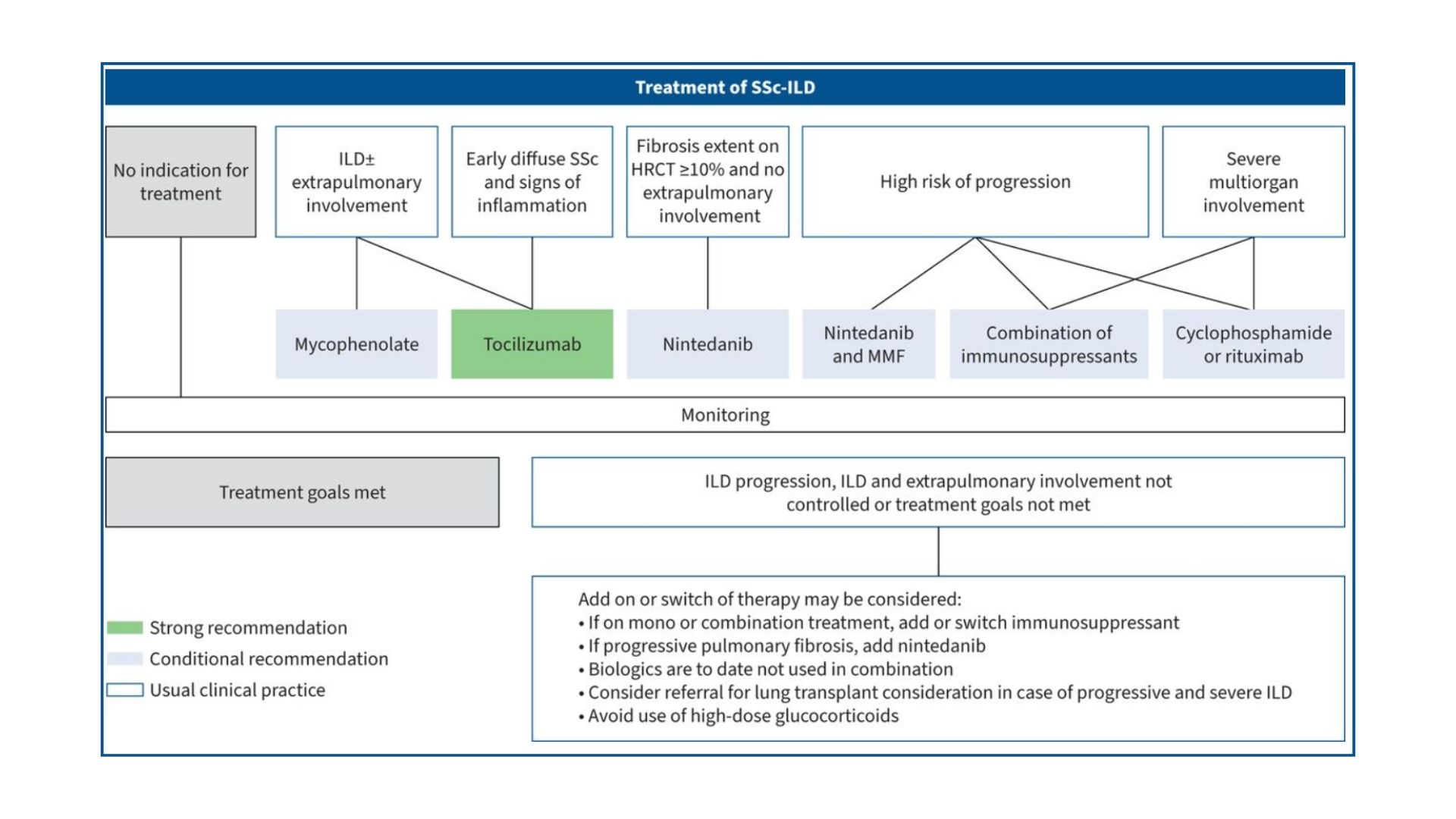 Treatment of SSc-ILD

No indication for treatment

ILD± extrapulmonary involvement

Early diffuse SSc and signs of inflammation

Fibrosis extent on HRCT ≥10% and no extrapulmonary involvement

High risk of progression

Severe multiorgan involvement

Mycophenolate

Tocilizumab

Nintedanib

Nintedanib and MMF

Combination of immunosuppressants

Cyclophosphamide or rituximab

Monitoring

Treatment goals met

ILD progression, ILD and extrapulmonary involvement not controlled or treatment goals not met

Add on or switch of therapy may be considered:
• If on mono or combination treatment, add or switch immunosuppressant
• If progressive pulmonary fibrosis, add nintedanib
• Biologics are to date not used in combination
• Consider referral for lung transplant consideration in case of progressive and severe ILD
• Avoid use of high-dose glucocorticoids

Strong recommendation
Conditional recommendation
Usual clinical practice